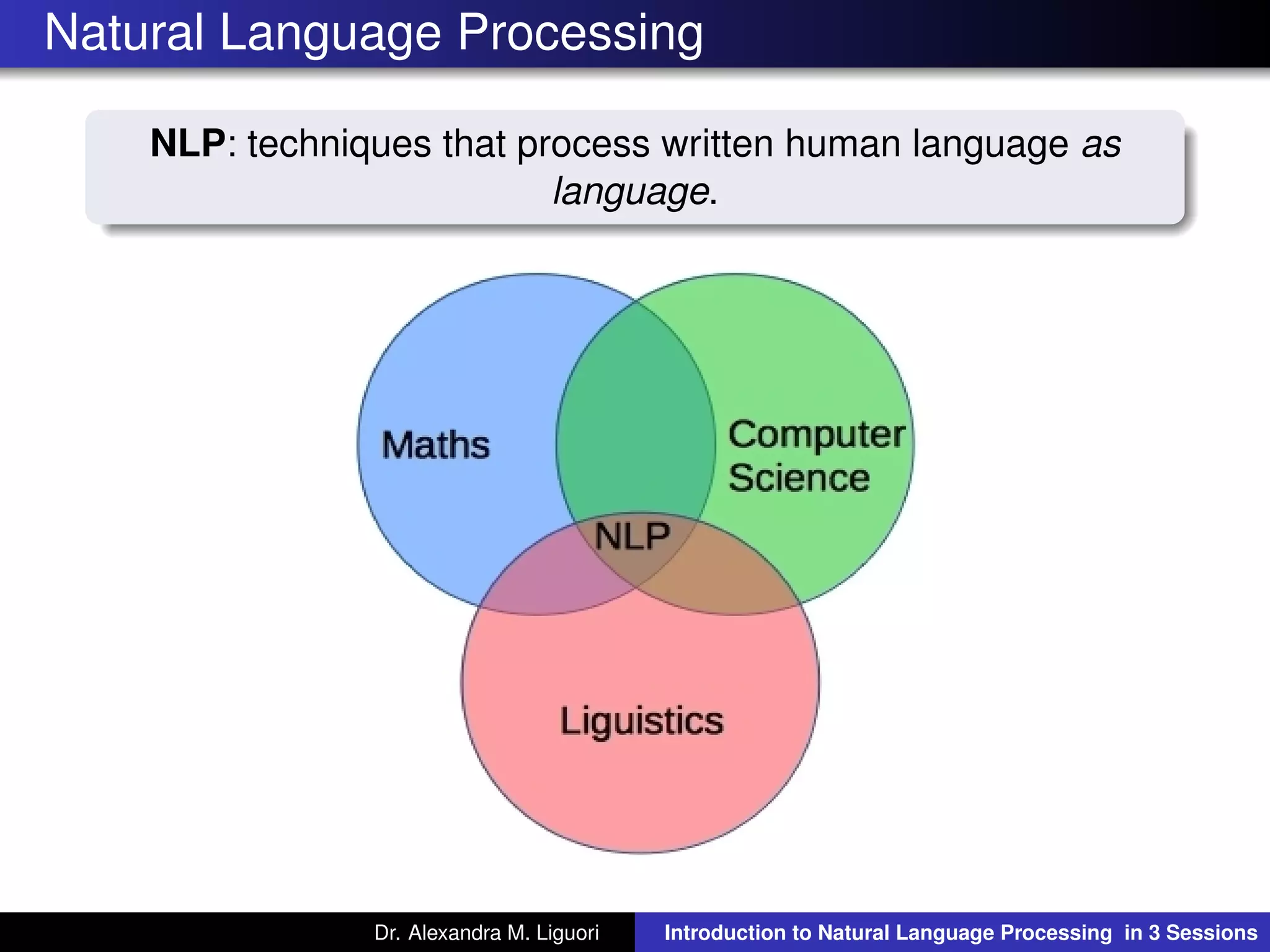 Natural Language Processing

NLP: techniques that process written human language as language.

Maths

Computer Science

NLP

Liguistics

Dr. Alexandra M. Liguori

Introduction to Natural Language Processing in 3 Sessions